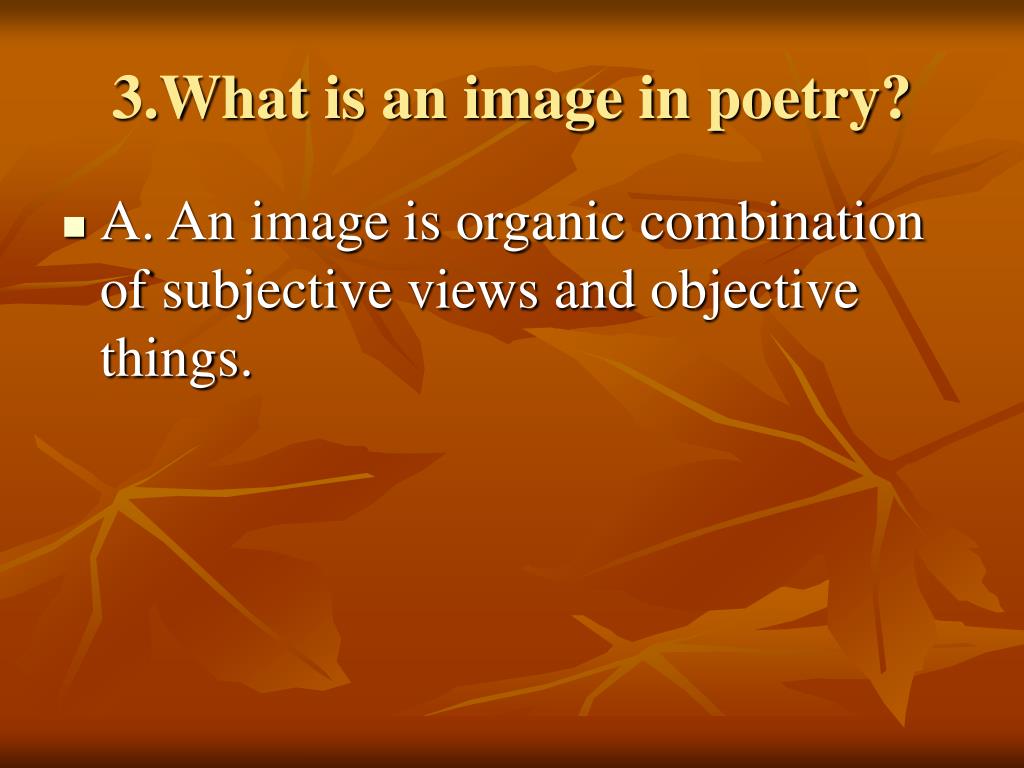 3.What is an image in poetry?

A. An image is organic combination of subjective views and objective things.